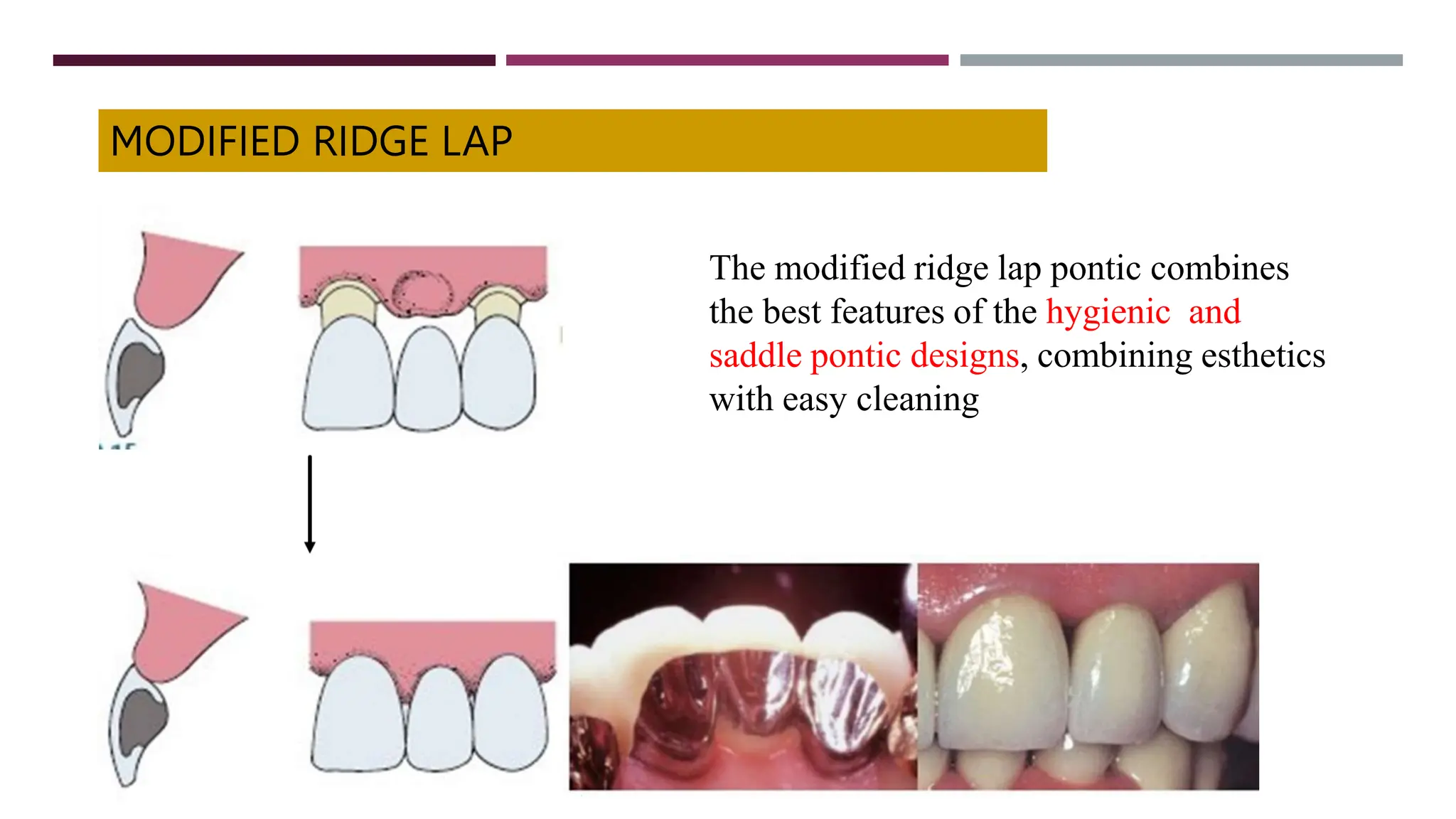 MODIFIED RIDGE LAP

The modified ridge lap pontic combines the best features of the hygienic and saddle pontic designs, combining esthetics with easy cleaning